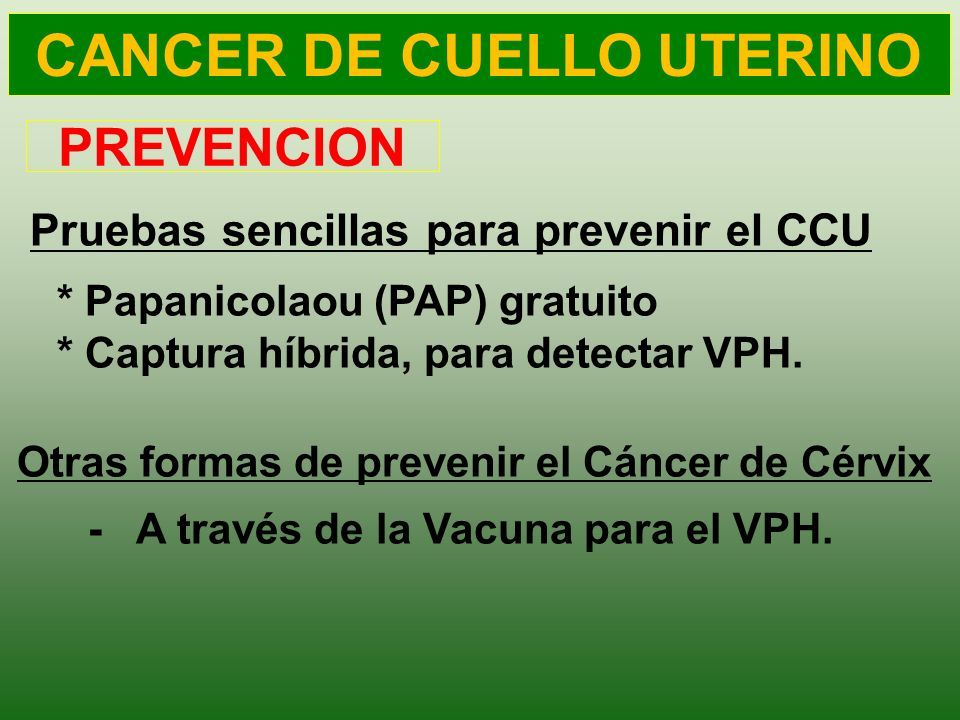 CANCER DE CUELLO UTERINO

PREVENCION

Pruebas sencillas para prevenir el CCU

* Papanicolaou (PAP) gratuito
* Captura híbrida, para detectar VPH.

Otras formas de prevenir el Cáncer de Cérvix

- A través de la Vacuna para el VPH.